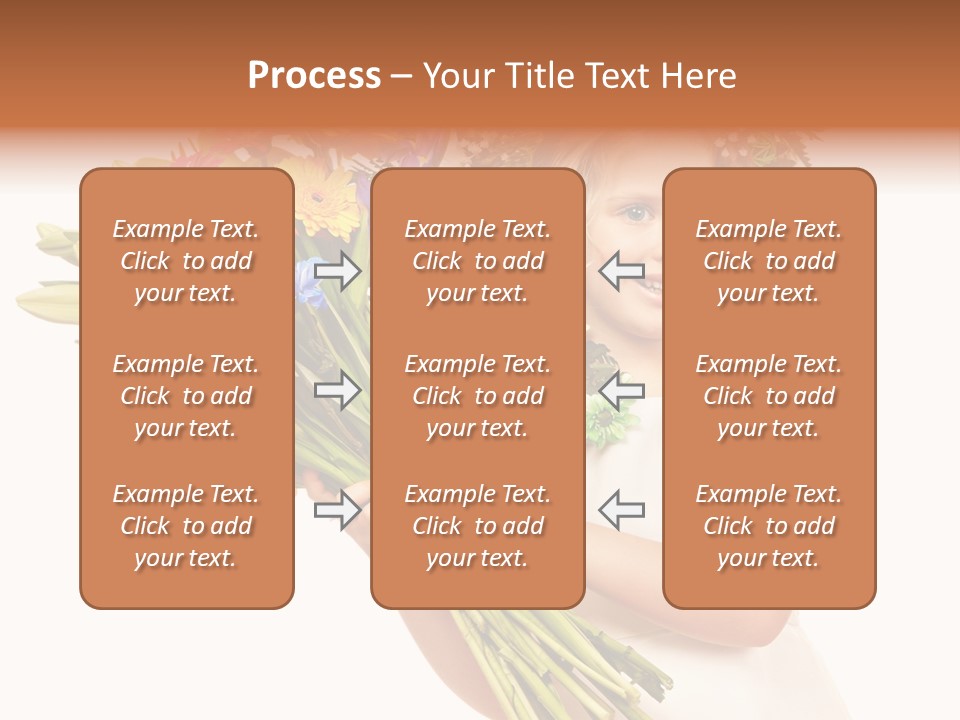 Process – Your Title Text Here

Example Text. Click to add your text.

Example Text. Click to add your text.

Example Text. Click to add your text.

Example Text. Click to add your text.

Example Text. Click to add your text.

Example Text. Click to add your text.

Example Text. Click to add your text.

Example Text. Click to add your text.

Example Text. Click to add your text.